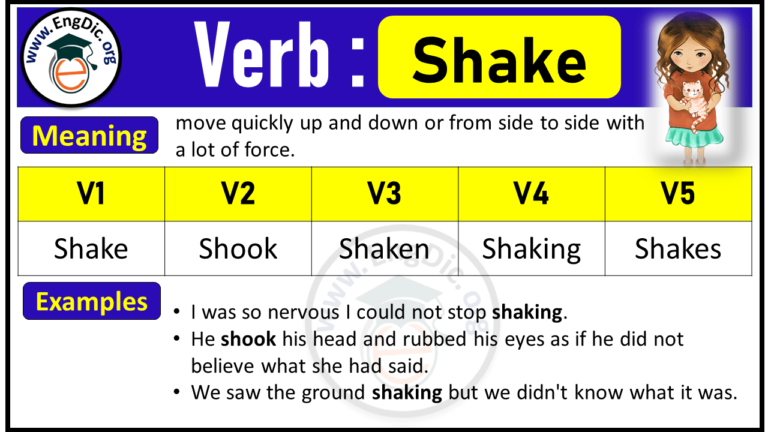 www.EngDic.org

Verb : Shake

Meaning

move quickly up and down or from side to side with a lot of force.

| V1 | V2 | V3 | V4 | V5 |
|---|---|---|---|---|
| Shake | Shook | Shaken | Shaking | Shakes |

www.EngDic.org

Examples

• I was so nervous I could not stop **shaking**.
• He **shook** his head and rubbed his eyes as if he did not believe what she had said.
• We saw the ground **shaking** but we didn't know what it was.